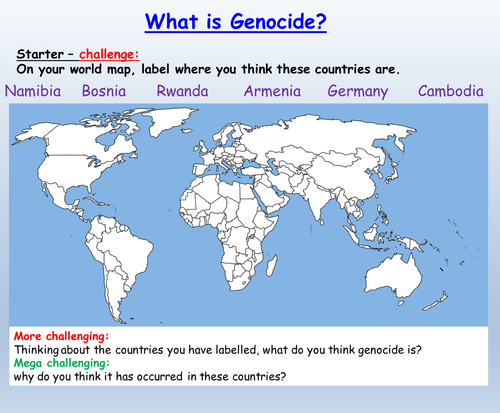 What is Genocide?

Starter – challenge:
On your world map, label where you think these countries are.

Namibia Bosnia Rwanda Armenia Germany Cambodia

More challenging:
Thinking about the countries you have labelled, what do you think genocide is?
Mega challenging:
why do you think it has occurred in these countries?